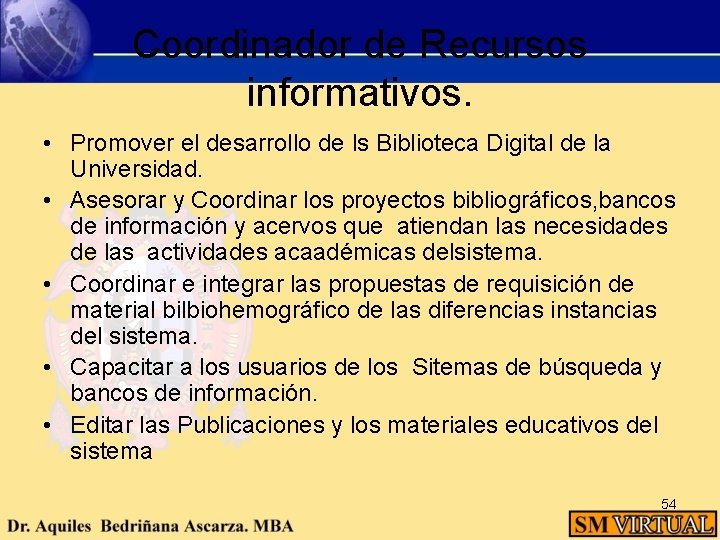 Coordinador de Recursos informativos.

• Promover el desarrollo de ls Biblioteca Digital de la Universidad.

• Asesorar y Coordinar los proyectos bibliográficos,bancos de información y acervos que atiendan las necesidades de las actividades acaadémicas delsistema.

• Coordinar e integrar las propuestas de requisición de material bilbiohemográfico de las diferencias instancias del sistema.

• Capacitar a los usuarios de los Sitemas de búsqueda y bancos de información.

• Editar las Publicaciones y los materiales educativos del sistema

54

Dr. Aquiles Bedriñana Ascarza. MBA

SM VIRTUAL